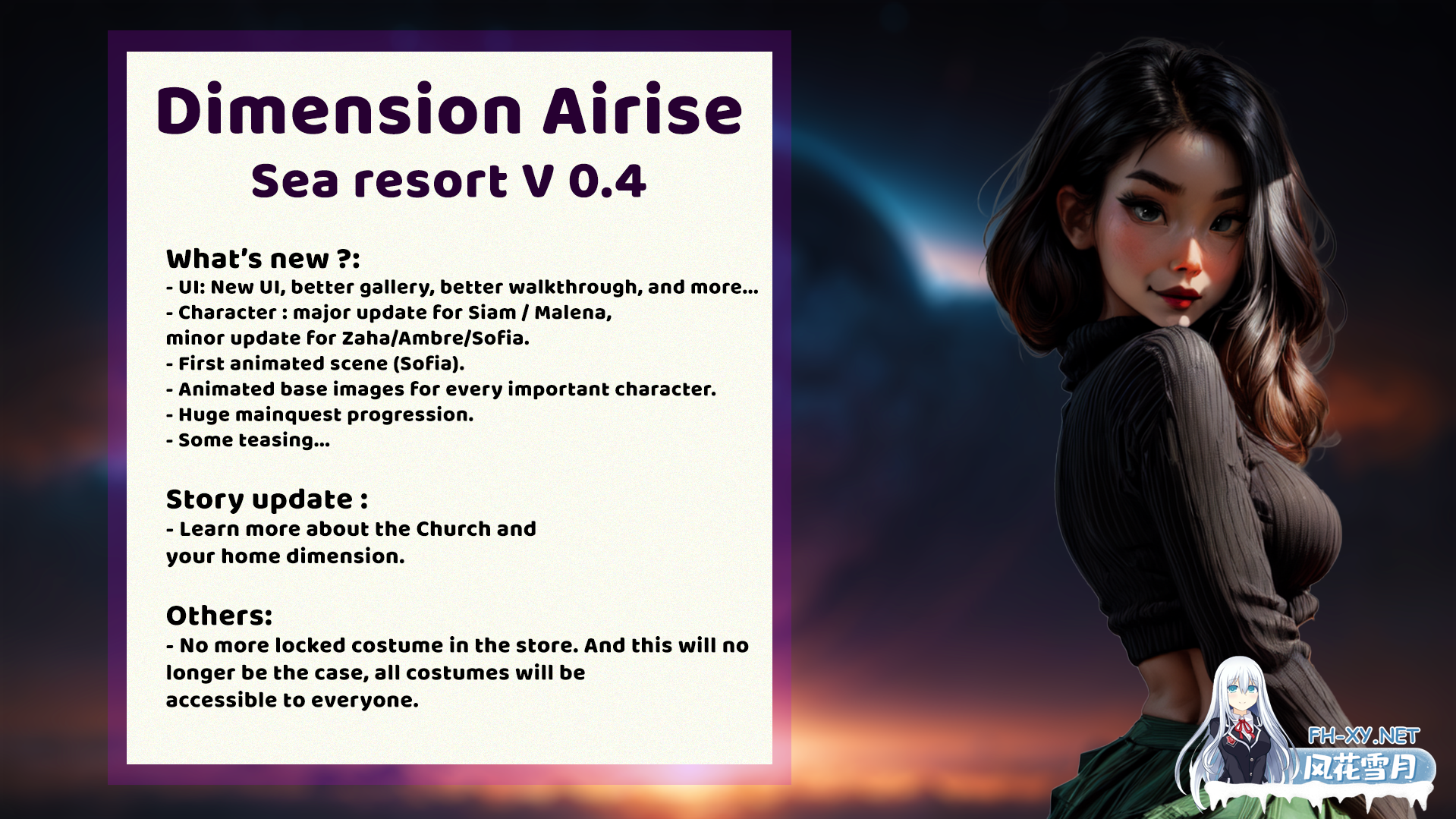 Dimension Airise
Sea resort V 0.4

What's new ?:
- UI: New UI, better gallery, better walkthrough, and more...
- Character : major update for Siam / Malena, minor update for Zaha/Ambre/Sofia.
- First animated scene (Sofia).
- Animated base images for every important character.
- Huge mainquest progression.
- Some teasing...

Story update :
- Learn more about the Church and your home dimension.

Others:
- No more locked costume in the store. And this will no longer be the case, all costumes will be accessible to everyone.

FH-XY.NET
风花雪月